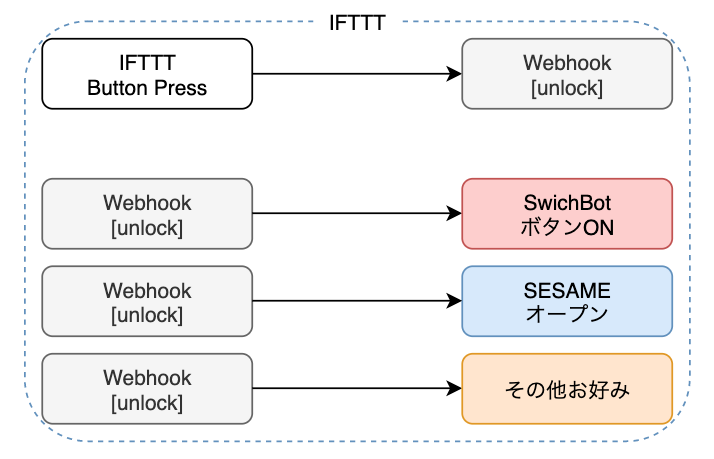 IFTTT

IFTTT
Button Press

Webhook
[unlock]

Webhook
[unlock]

SwichBot
ボタンON

Webhook
[unlock]

SESAME
オープン

Webhook
[unlock]

その他お好み